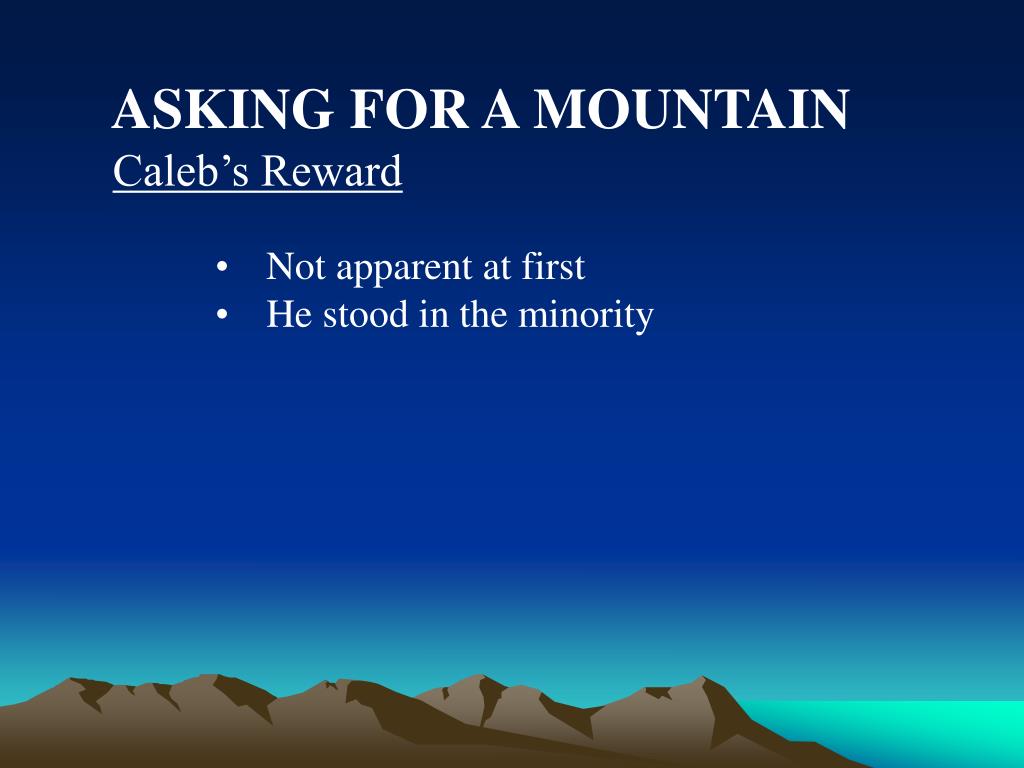 ASKING FOR A MOUNTAIN
Caleb’s Reward

• Not apparent at first
• He stood in the minority